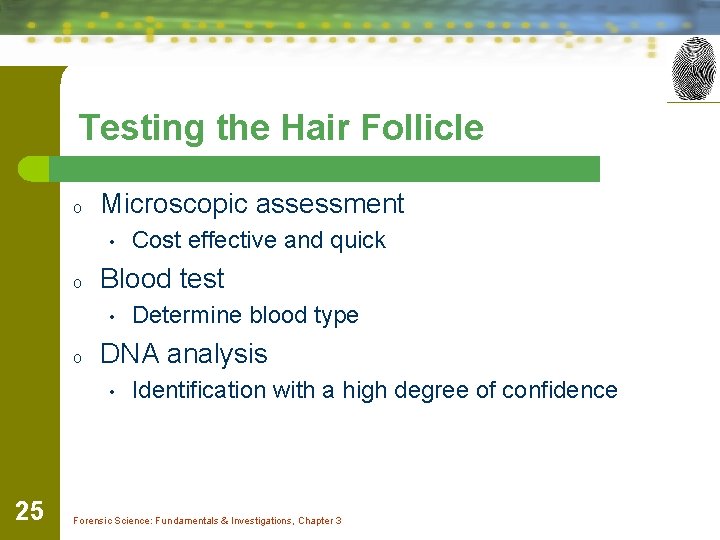 Testing the Hair Follicle

o Microscopic assessment
• Cost effective and quick

o Blood test
• Determine blood type

o DNA analysis
• Identification with a high degree of confidence

25

Forensic Science: Fundamentals & Investigations, Chapter 3